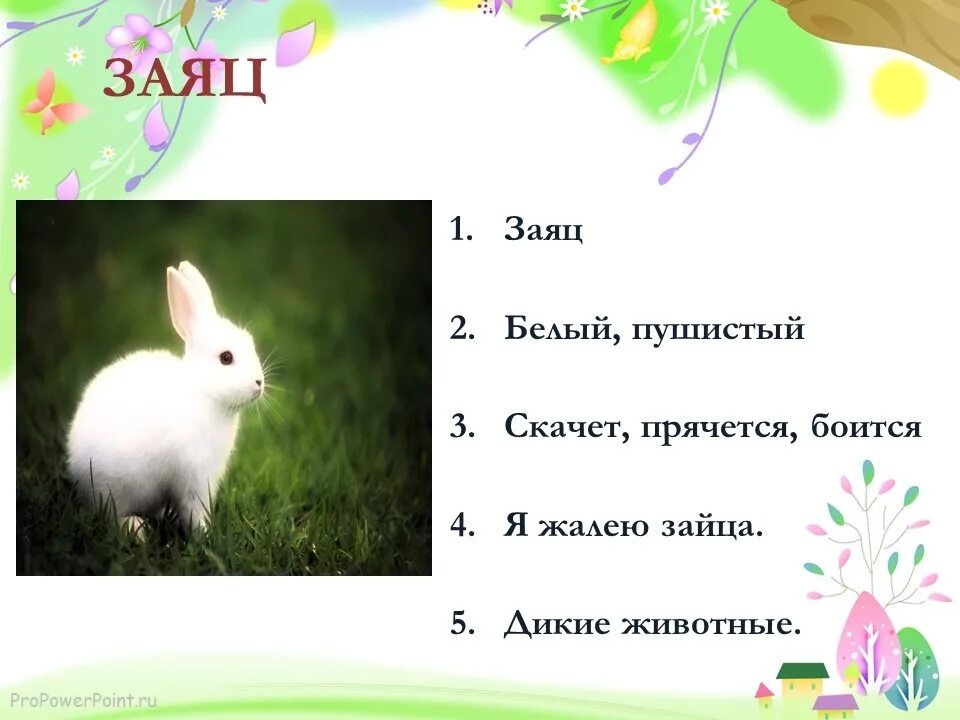 ЗАЯЦ

1. Заяц

2. Белый, пушистый

3. Скачет, прячется, боится

4. Я жалею зайца.

5. Дикие животные.

ProPowerPoint.ru